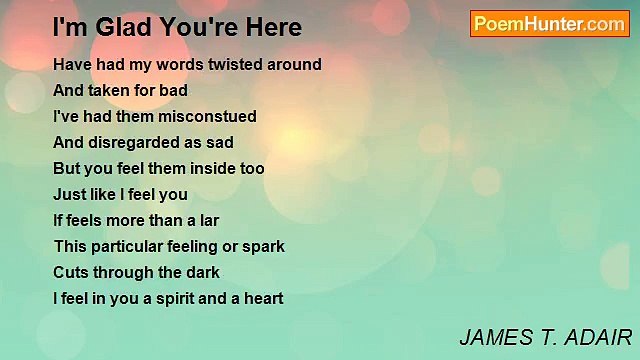 I'm Glad You're Here

PoemHunter.com

Have had my words twisted around
And taken for bad
I've had them misconstued
And disregarded as sad
But you feel them inside too
Just like I feel you
If feels more than a lar
This particular feeling or spark
Cuts through the dark
I feel in you a spirit and a heart

JAMES T. ADAIR